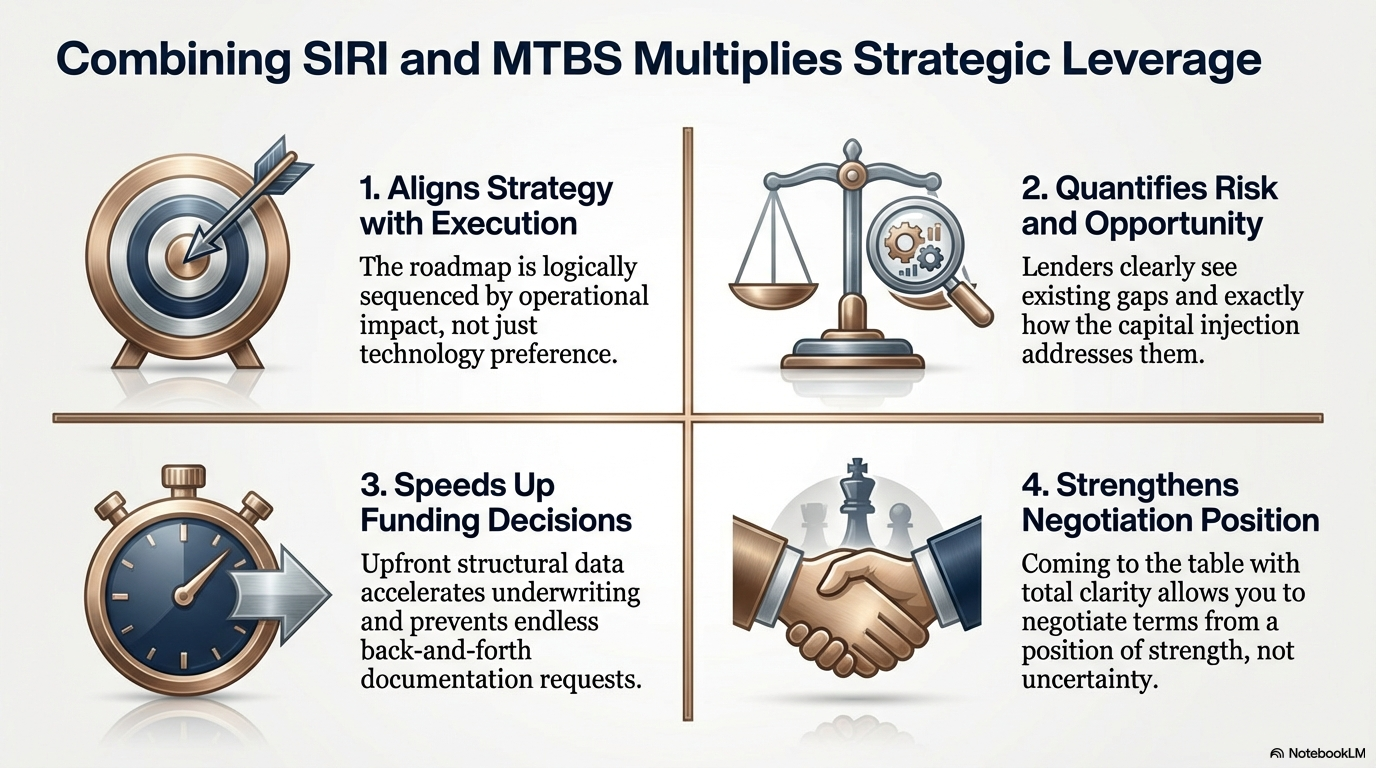 Combining SIRI and MTBS Multiplies Strategic Leverage

1. Aligns Strategy with Execution

The roadmap is logically sequenced by operational impact, not just technology preference.

2. Quantifies Risk and Opportunity

Lenders clearly see existing gaps and exactly how the capital injection addresses them.

3. Speeds Up Funding Decisions

Upfront structural data accelerates underwriting and prevents endless back-and-forth documentation requests.

4. Strengthens Negotiation Position

Coming to the table with total clarity allows you to negotiate terms from a position of strength, not uncertainty.

NotebookLM